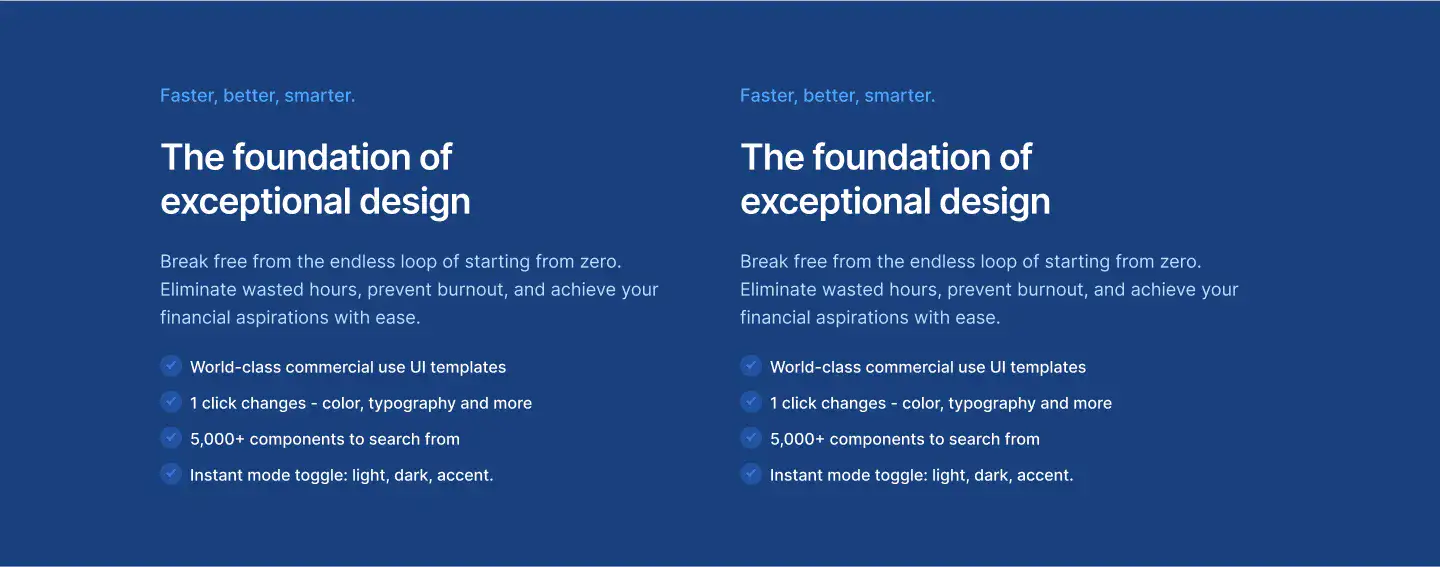 Faster, better, smarter.

The foundation of exceptional design

Break free from the endless loop of starting from zero. Eliminate wasted hours, prevent burnout, and achieve your financial aspirations with ease.

World-class commercial use UI templates
1 click changes - color, typography and more
5,000+ components to search from
Instant mode toggle: light, dark, accent.

Faster, better, smarter.

The foundation of exceptional design

Break free from the endless loop of starting from zero. Eliminate wasted hours, prevent burnout, and achieve your financial aspirations with ease.

World-class commercial use UI templates
1 click changes - color, typography and more
5,000+ components to search from
Instant mode toggle: light, dark, accent.